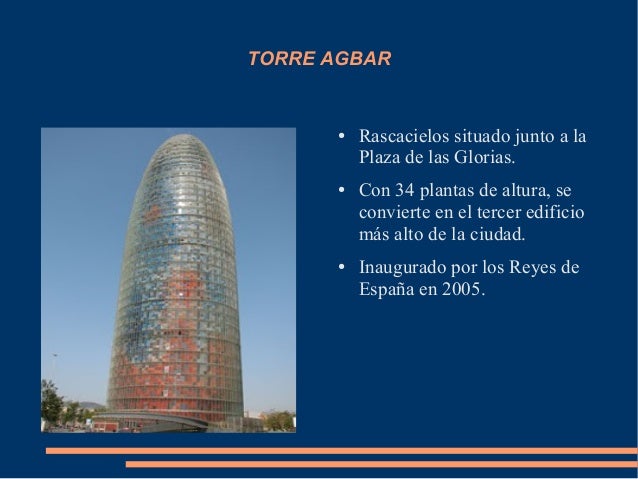 TORRE AGBAR

• Rascacielos situado junto a la Plaza de las Glorias.

• Con 34 plantas de altura, se convierte en el tercer edificio más alto de la ciudad.

• Inaugurado por los Reyes de España en 2005.